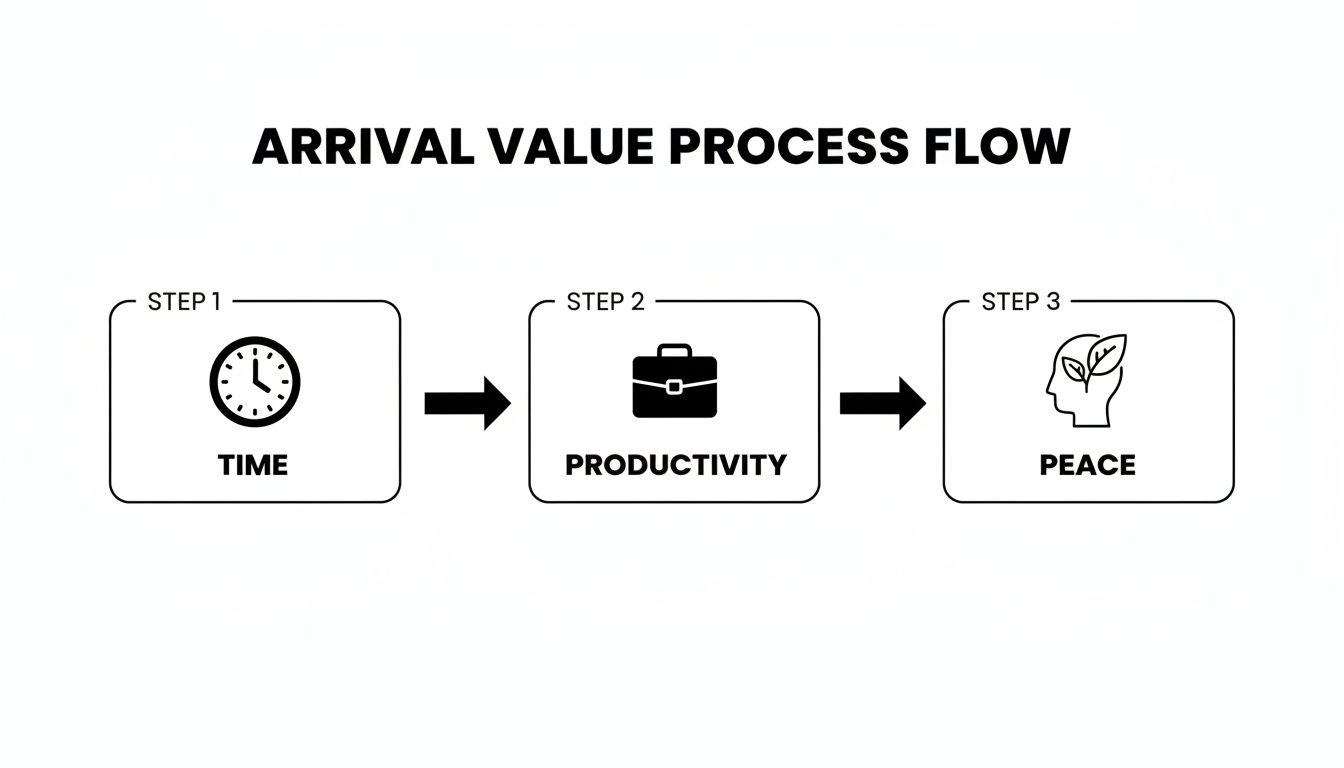 ARRIVAL VALUE PROCESS FLOW

STEP 1

TIME

STEP 2

PRODUCTIVITY

STEP 3

PEACE